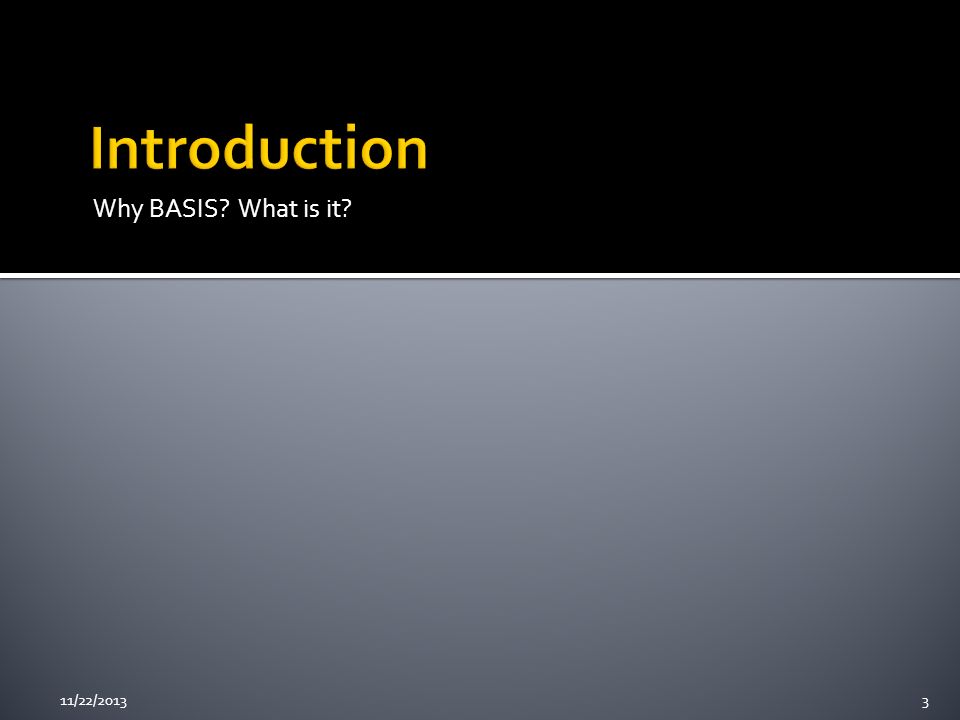 Introduction

Why BASIS? What is it?

11/22/2013

3